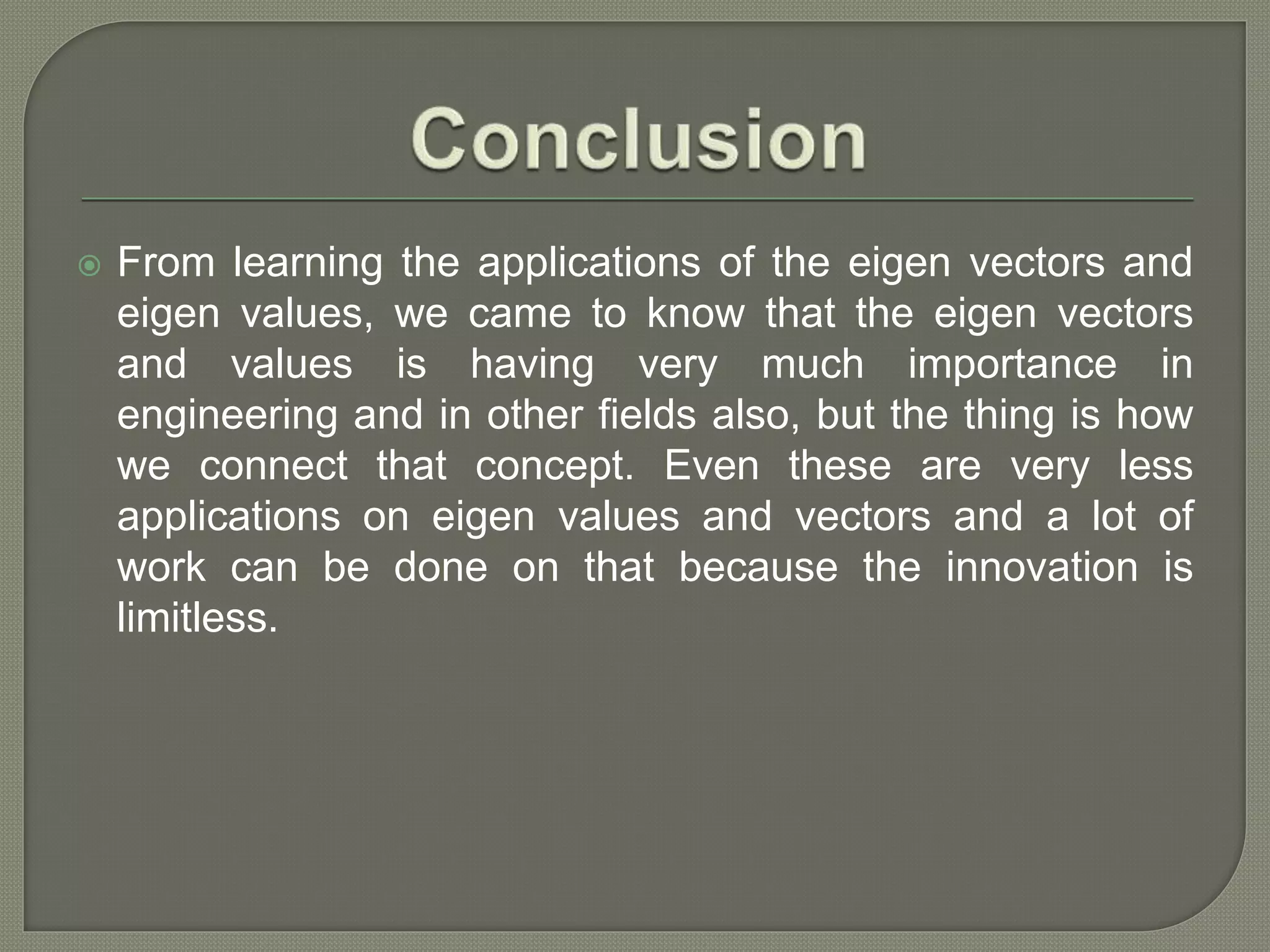 Conclusion

From learning the applications of the eigen vectors and eigen values, we came to know that the eigen vectors and values is having very much importance in engineering and in other fields also, but the thing is how we connect that concept. Even these are very less applications on eigen values and vectors and a lot of work can be done on that because the innovation is limitless.